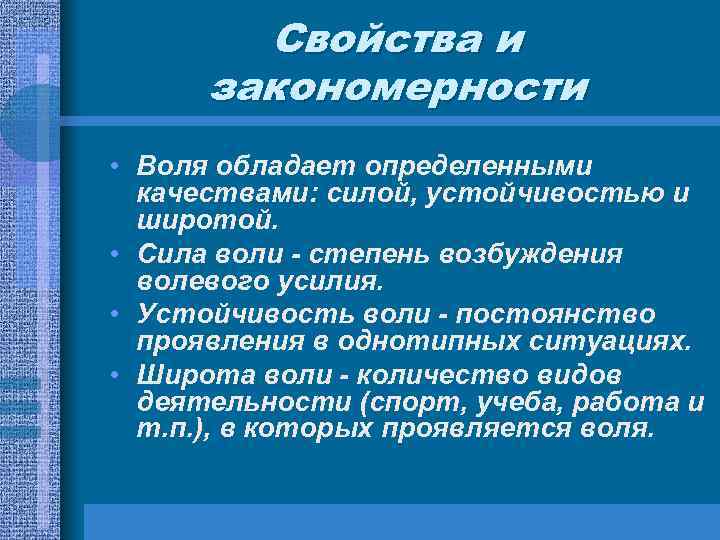 Свойства и закономерности

• Воля обладает определенными качествами: силой, устойчивостью и широтой.
• Сила воли - степень возбуждения волевого усилия.
• Устойчивость воли - постоянство проявления в однотипных ситуациях.
• Широта воли - количество видов деятельности (спорт, учеба, работа и т.п.), в которых проявляется воля.